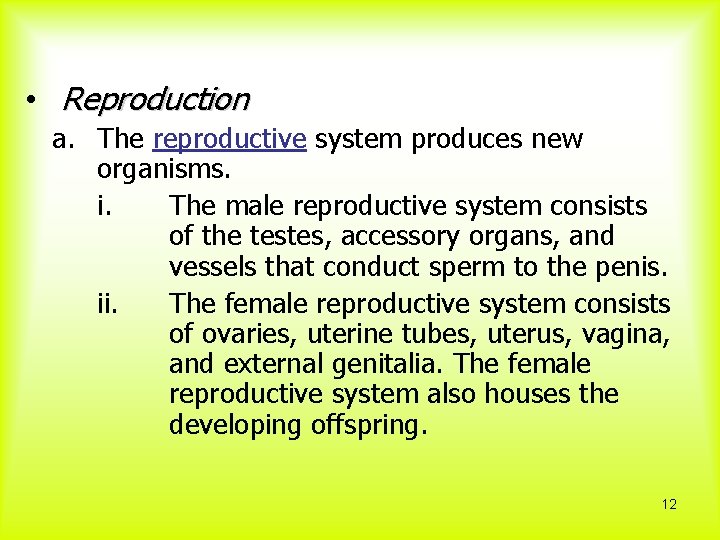 • Reproduction

a. The reproductive system produces new organisms.

i. The male reproductive system consists of the testes, accessory organs, and vessels that conduct sperm to the penis.

ii. The female reproductive system consists of ovaries, uterine tubes, uterus, vagina, and external genitalia. The female reproductive system also houses the developing offspring.

12